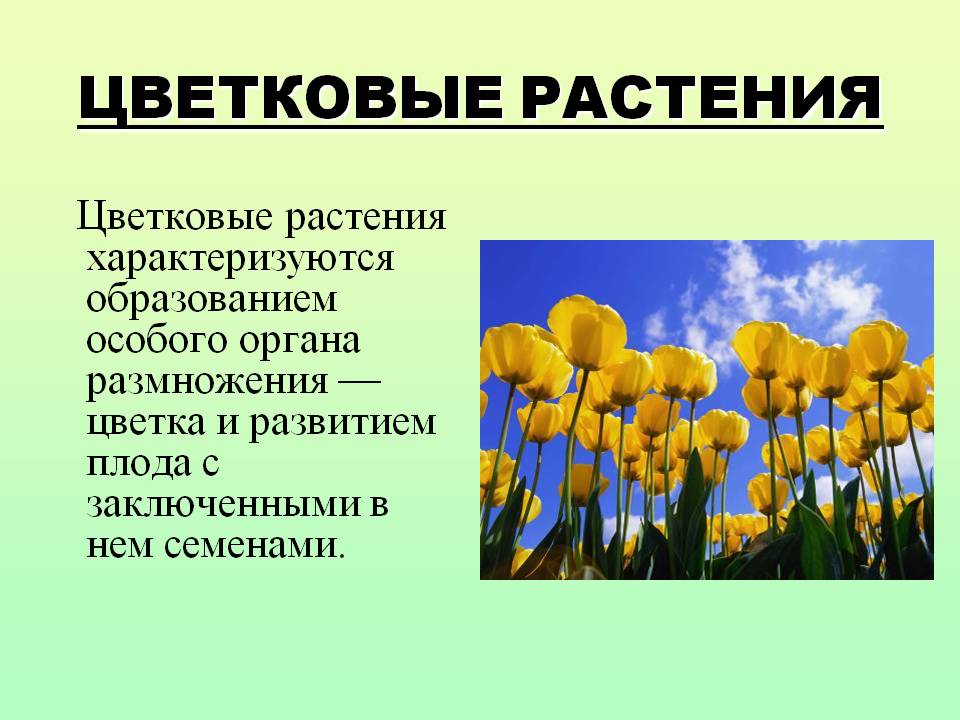 ЦВЕТКОВЫЕ РАСТЕНИЯ

Цветковые растения характеризуются образованием особого органа размножения — цветка и развитием плода с заключенными в нем семенами.